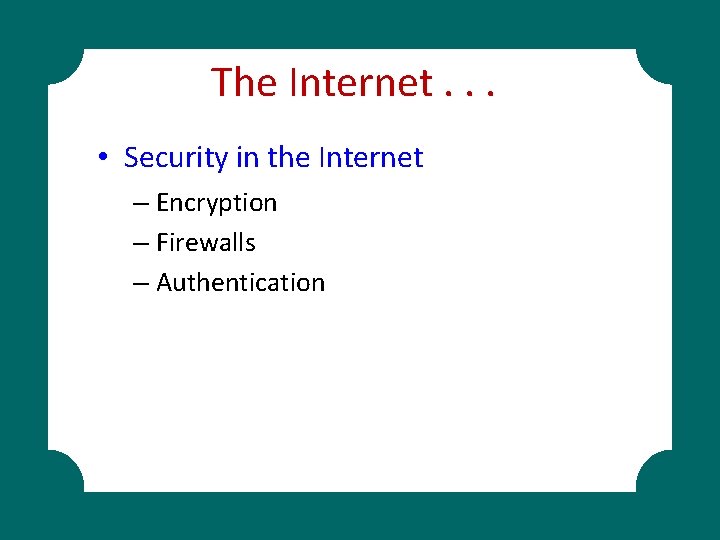 The Internet . . .

• Security in the Internet
– Encryption
– Firewalls
– Authentication